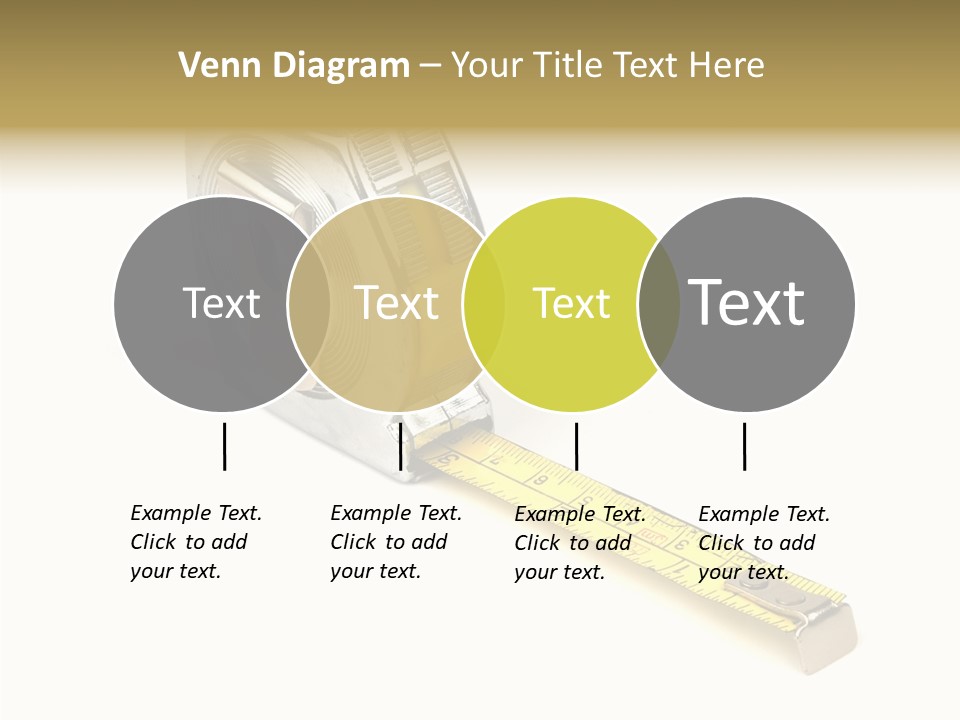 Venn Diagram – Your Title Text Here

Text

Text

Text

Text

Example Text. Click to add your text.

Example Text. Click to add your text.

Example Text. Click to add your text.

Example Text. Click to add your text.